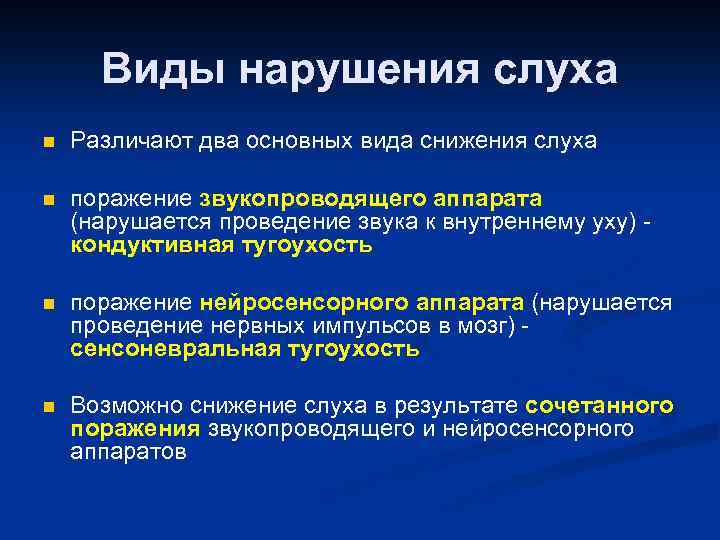 Виды нарушения слуха

Различают два основных вида снижения слуха

поражение звукопроводящего аппарата (нарушается проведение звука к внутреннему уху) - кондуктивная тугоухость

поражение нейросенсорного аппарата (нарушается проведение нервных импульсов в мозг) - сенсоневральная тугоухость

Возможно снижение слуха в результате сочетанного поражения звукопроводящего и нейросенсорного аппаратов